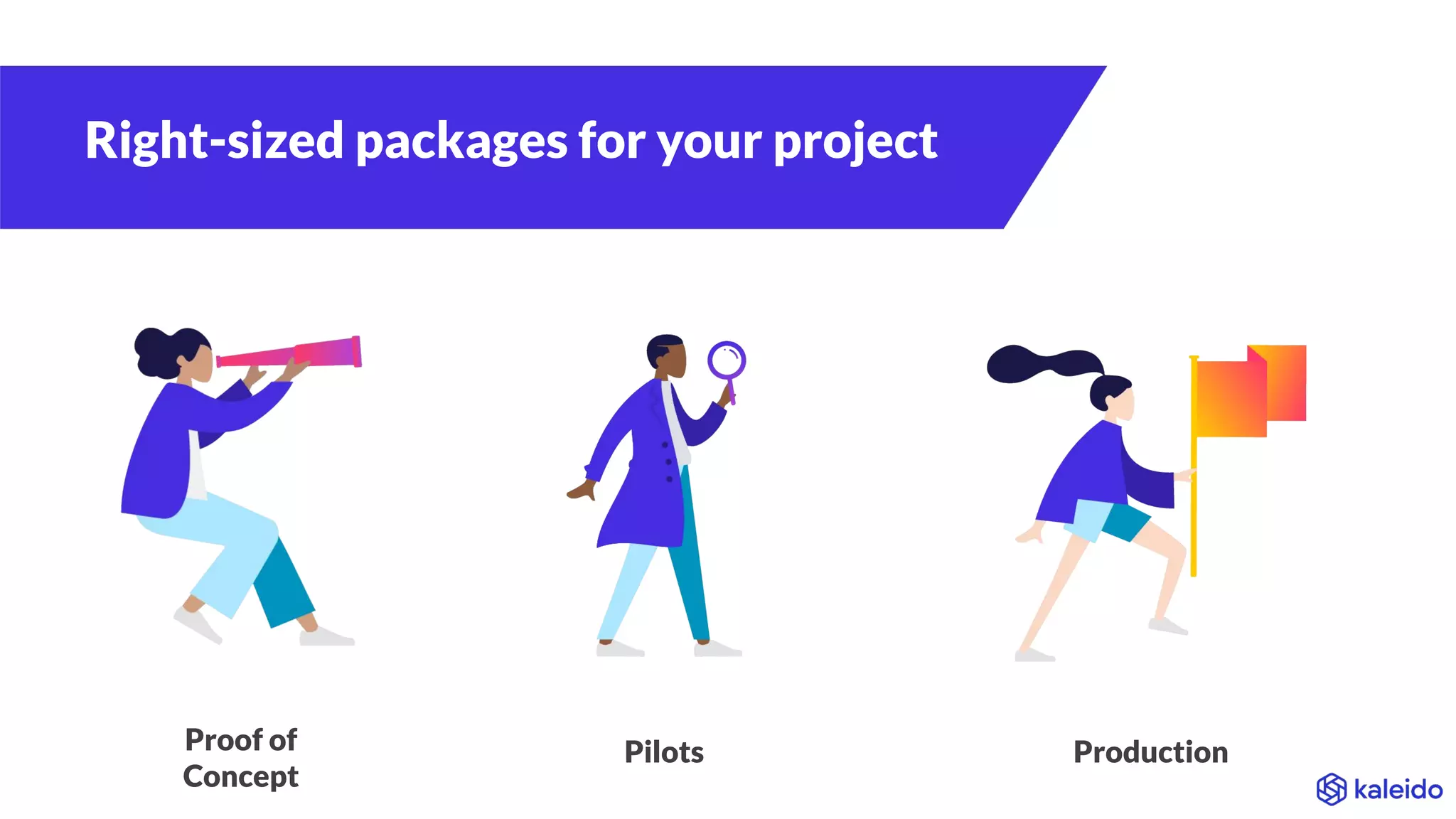 Right-sized packages for your project

Proof of Concept

Pilots

Production

kaleido